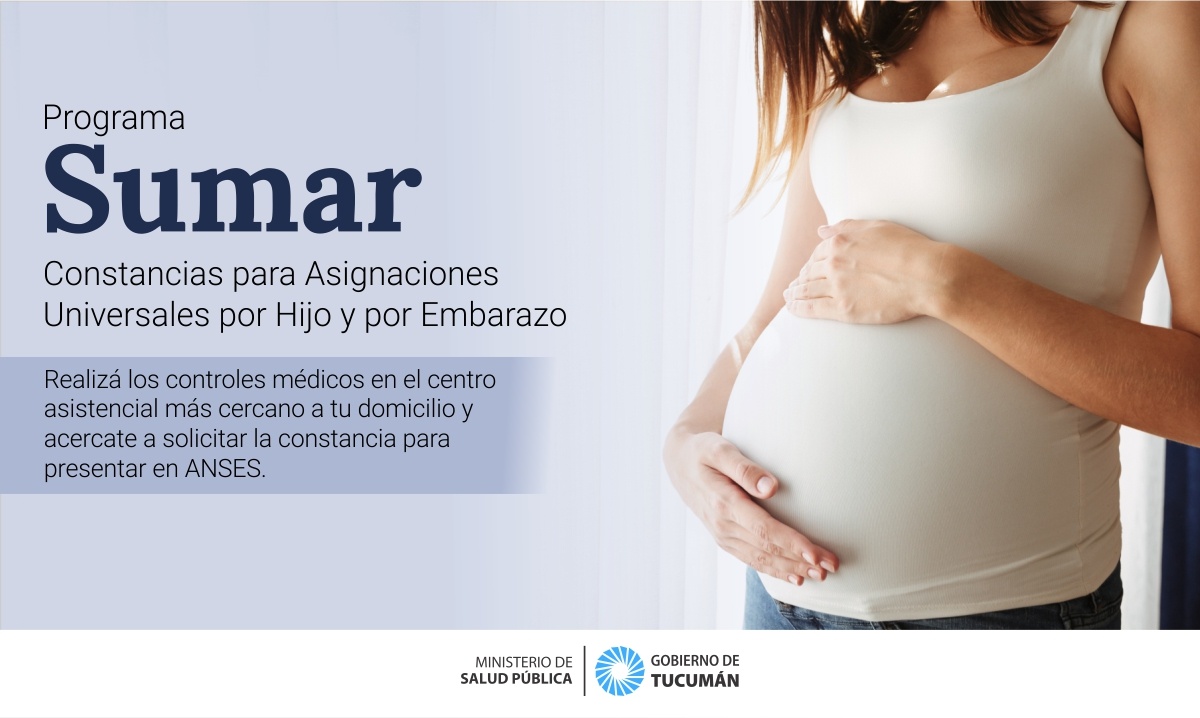 Programa
Sumar
Constancias para Asignaciones Universales por Hijo y por Embarazo

Realizá los controles médicos en el centro asistencial más cercano a tu domicilio y acercate a solicitar la constancia para presentar en ANSES.

MINISTERIO DE SALUD PÚBLICA
GOBIERNO DE TUCUMÁN